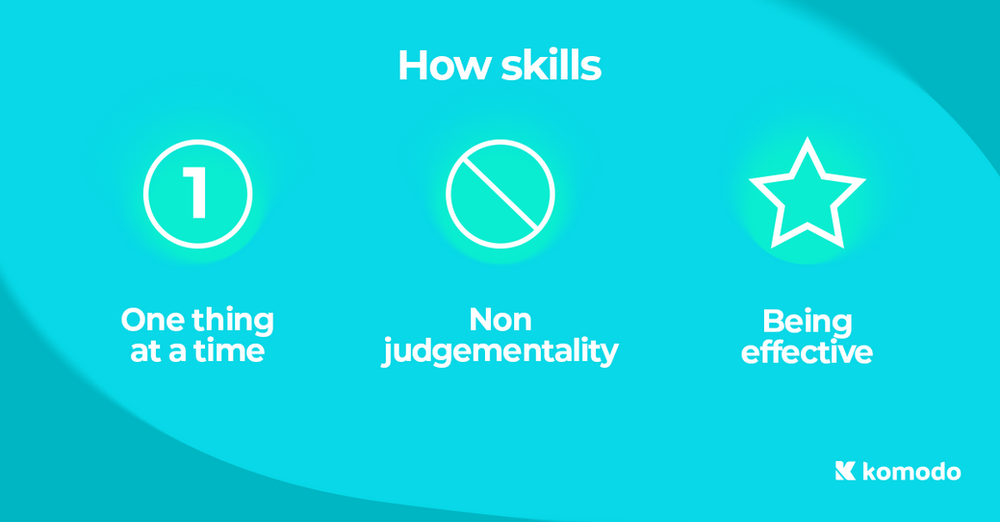 How skills

1

One thing at a time

Non judgementality

Being effective

komodo